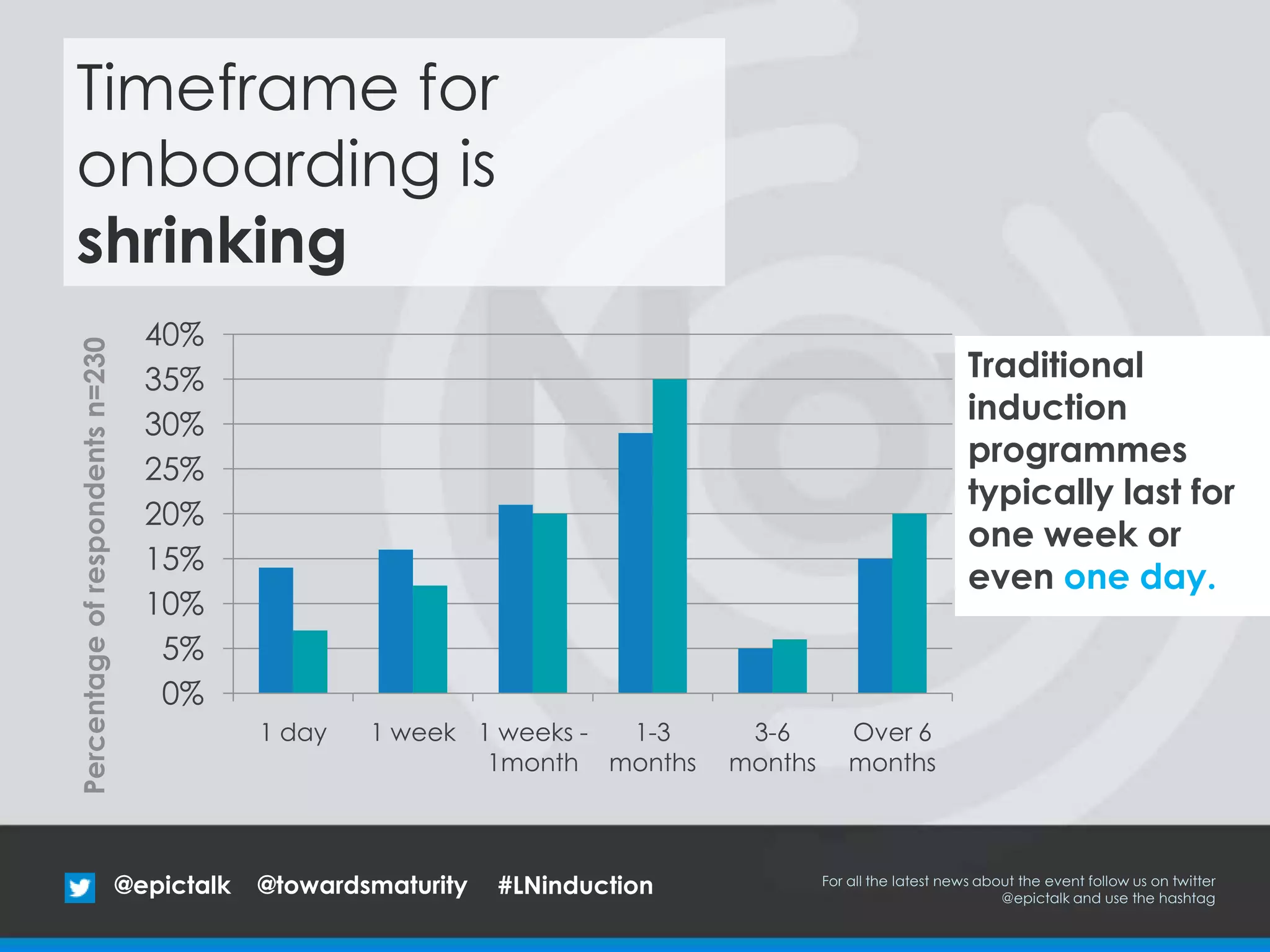 Timeframe for onboarding is **shrinking**

Percentage of respondents n=230

40%
35%
30%
25%
20%
15%
10%
5%
0%

1 day
1 week
1 weeks - 1month
1-3 months
3-6 months
Over 6 months

Traditional induction programmes typically last for one week or even one day.

@epictalk @towardsmaturity #LNinduction

For all the latest news about the event follow us on twitter @epictalk and use the hashtag